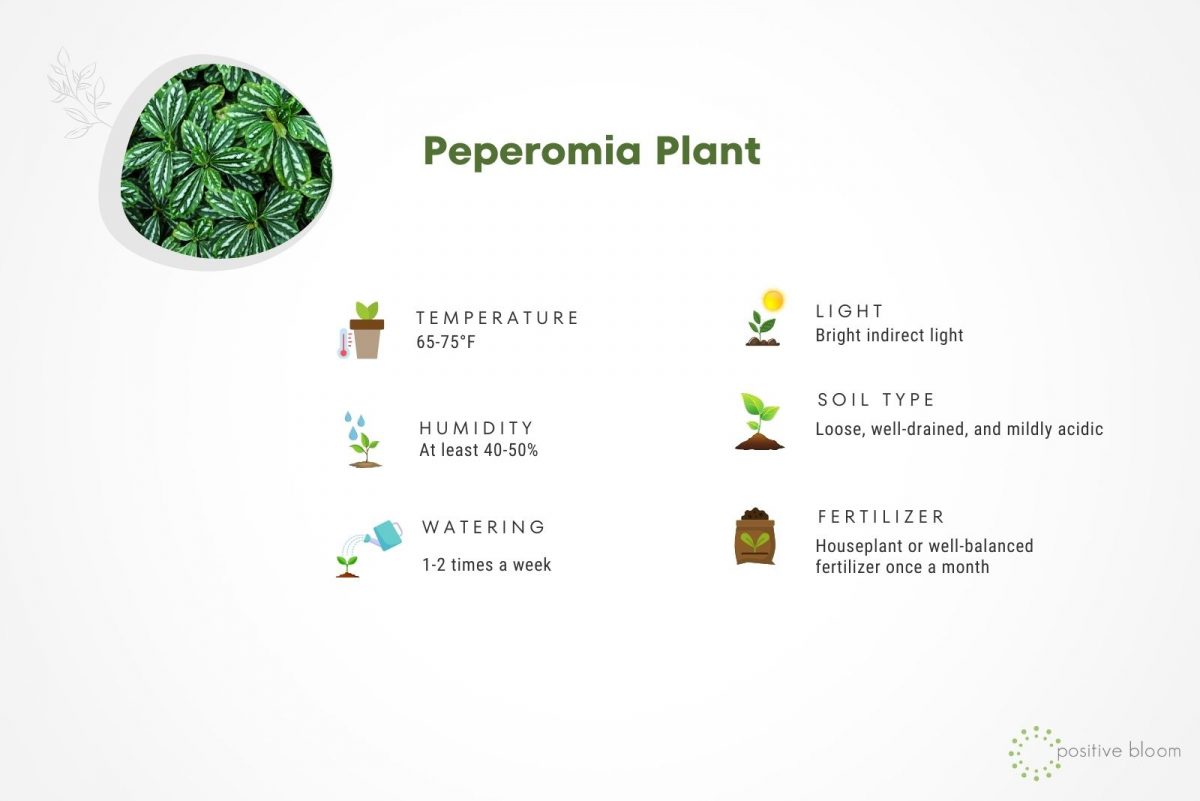 Peperomia Plant

TEMPERATURE
65-75°F

HUMIDITY
At least 40-50%

WATERING
1-2 times a week

LIGHT
Bright indirect light

SOIL TYPE
Loose, well-drained, and mildly acidic

FERTILIZER
Houseplant or well-balanced fertilizer once a month

positive bloom